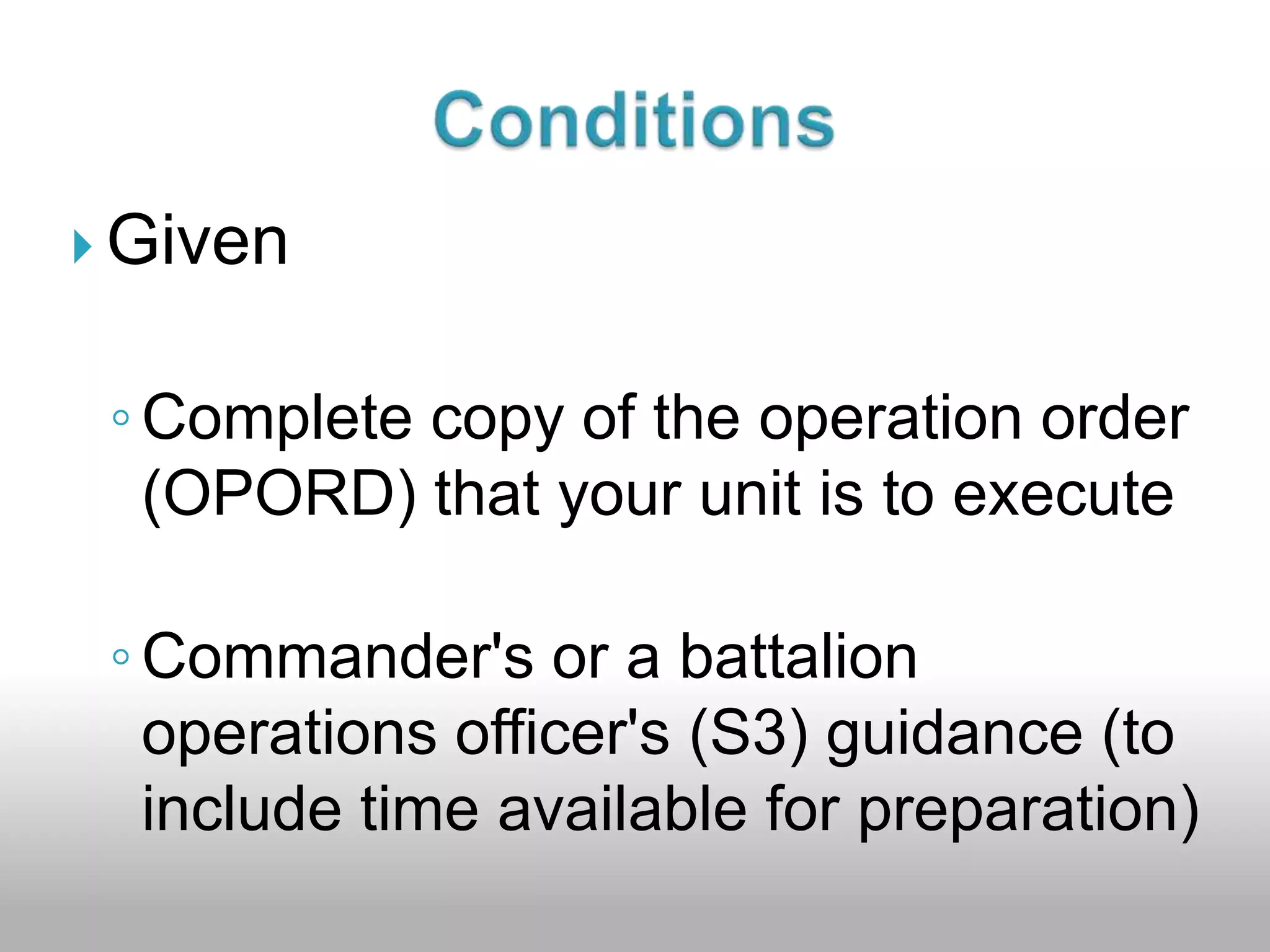 Conditions

Given

Complete copy of the operation order (OPORD) that your unit is to execute

Commander's or a battalion operations officer's (S3) guidance (to include time available for preparation)